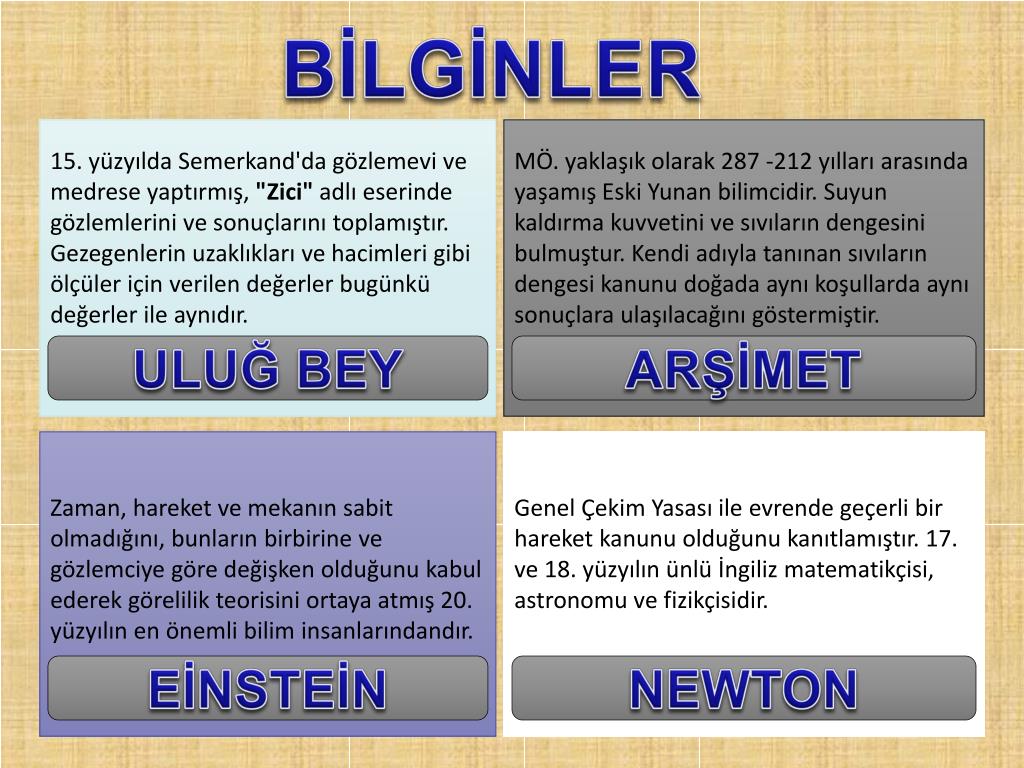 BİLGİNLER

15. yüzyılda Semerkand'da gözlemevi ve medrese yaptırmış, "Zici" adlı eserinde gözlemlerini ve sonuçlarını toplamıştır. Gezegenlerin uzaklıkları ve hacimleri gibi ölçüler için verilen değerler bugünkü değerler ile aynıdır.

ULUĞ BEY

MÖ. yaklaşık olarak 287 -212 yılları arasında yaşamış Eski Yunan bilimcidir. Suyun kaldırma kuvvetini ve sıvıların dengesini bulmuştur. Kendi adıyla tanınan sıvıların dengesi kanunu doğada aynı koşullarda aynı sonuçlara ulaşılacağını göstermiştir.

ARŞİMET

Zaman, hareket ve mekanın sabit olmadığını, bunların birbirine ve gözlemciye göre değişken olduğunu kabul ederek görelilik teorisini ortaya atmış 20. yüzyılın en önemli bilim insanlarındandır.

EİNSTEİN

Genel Çekim Yasası ile evrende geçerli bir hareket kanunu olduğunu kanıtlamıştır. 17. ve 18. yüzyılın ünlü İngiliz matematikçisi, astronomu ve fizikçisidir.

NEWTON